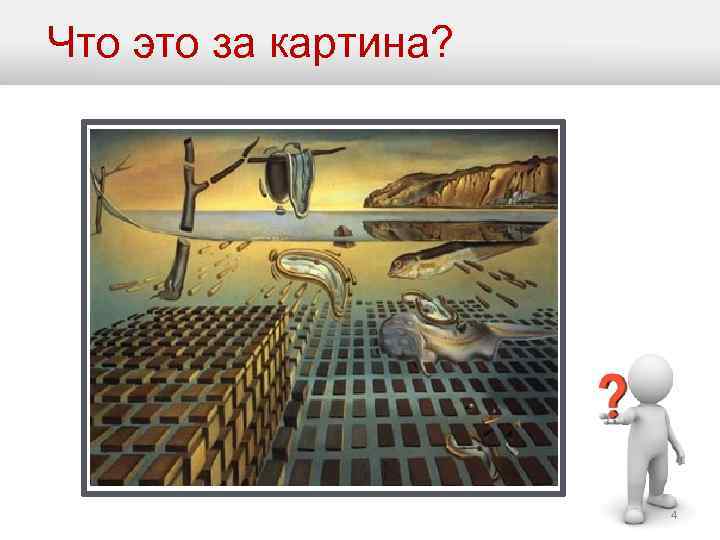 Что это за картина?

?

4